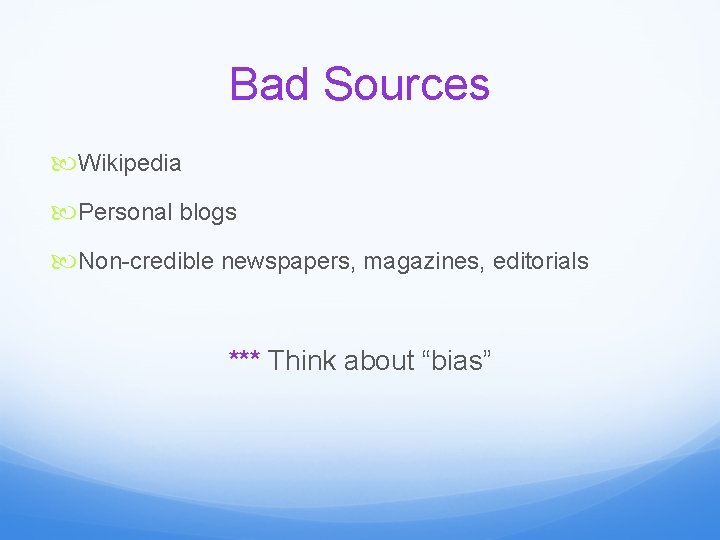 Bad Sources

Wikipedia

Personal blogs

Non-credible newspapers, magazines, editorials

*** Think about “bias”